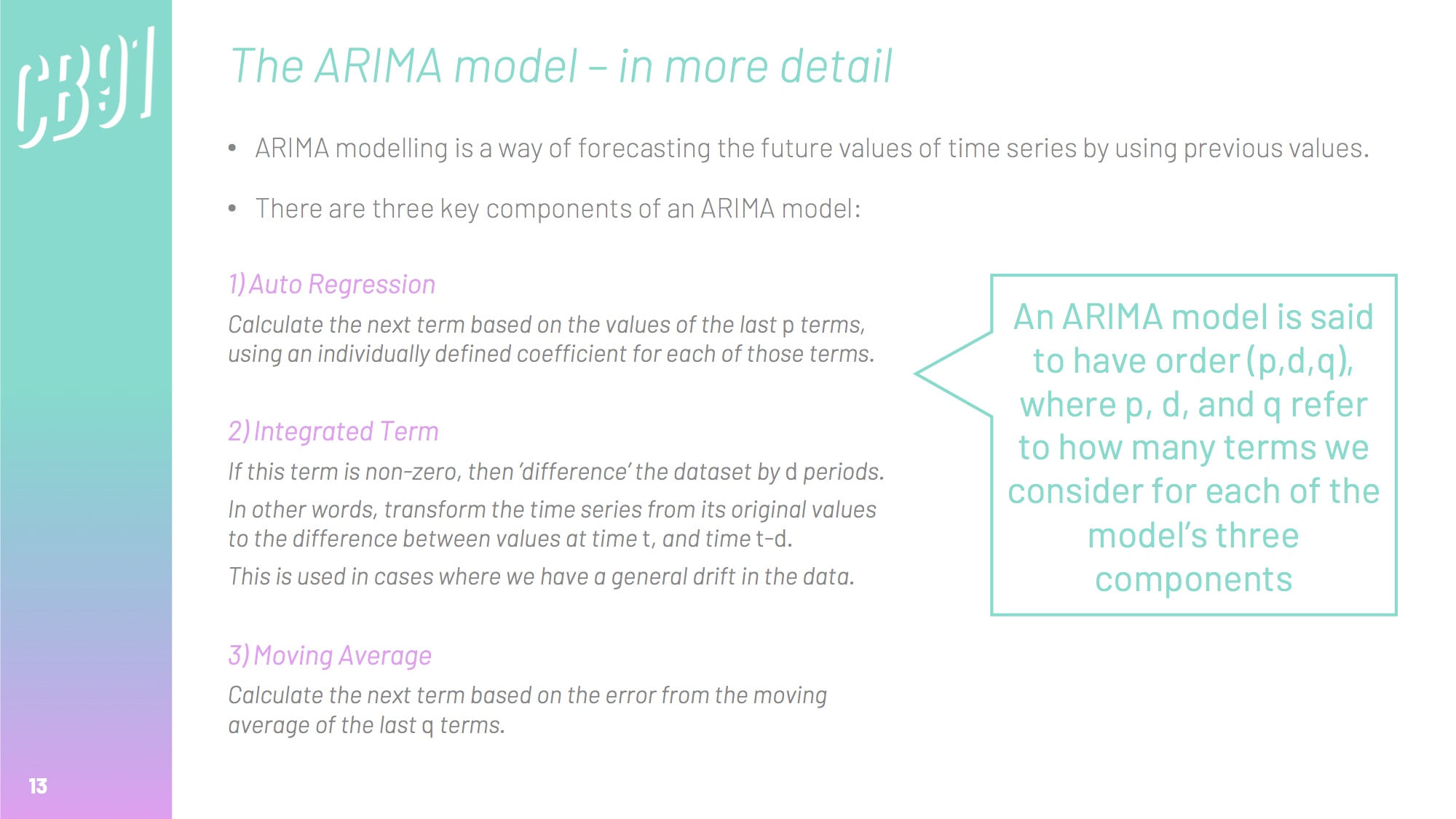 CB91

The ARIMA model – in more detail

• ARIMA modelling is a way of forecasting the future values of time series by using previous values.

• There are three key components of an ARIMA model:

1) Auto Regression

Calculate the next term based on the values of the last p terms, using an individually defined coefficient for each of those terms.

2) Integrated Term

If this term is non-zero, then 'difference' the dataset by d periods.

In other words, transform the time series from its original values to the difference between values at time t, and time t-d.

This is used in cases where we have a general drift in the data.

3) Moving Average

Calculate the next term based on the error from the moving average of the last q terms.

An ARIMA model is said to have order (p,d,q), where p, d, and q refer to how many terms we consider for each of the model's three components

13